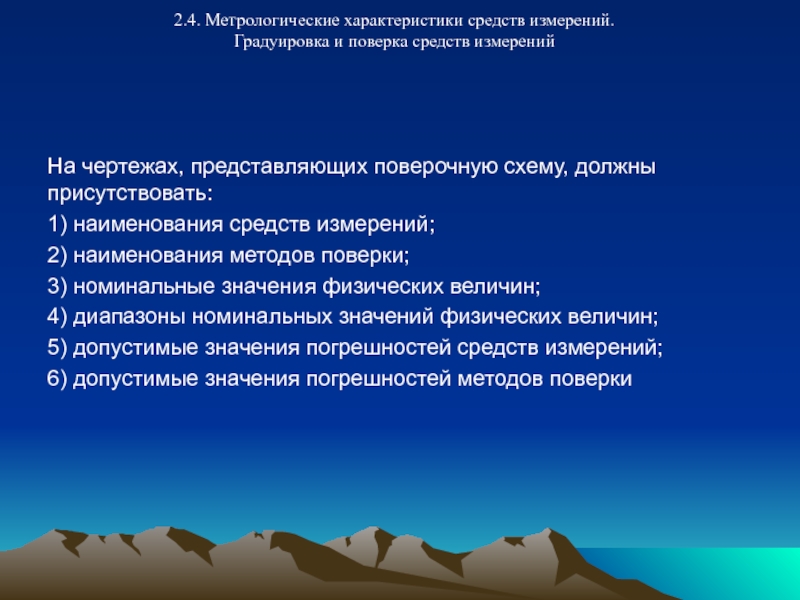 2.4. Метрологические характеристики средств измерений.
Градуировка и поверка средств измерений

На чертежах, представляющих поверочную схему, должны присутствовать:

1) наименования средств измерений;

2) наименования методов поверки;

3) номинальные значения физических величин;

4) диапазоны номинальных значений физических величин;

5) допустимые значения погрешностей средств измерений;

6) допустимые значения погрешностей методов поверки